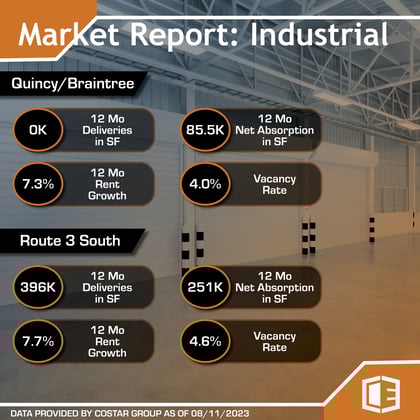 Market Report: Industrial

Quincy/Braintree

0K
12 Mo Deliveries in SF

85.5K
12 Mo Net Absorption in SF

7.3%
12 Mo Rent Growth

4.0%
Vacancy Rate

Route 3 South

396K
12 Mo Deliveries in SF

251K
12 Mo Net Absorption in SF

7.7%
12 Mo Rent Growth

4.6%
Vacancy Rate

DATA PROVIDED BY COSTAR GROUP AS OF 08/11/2023